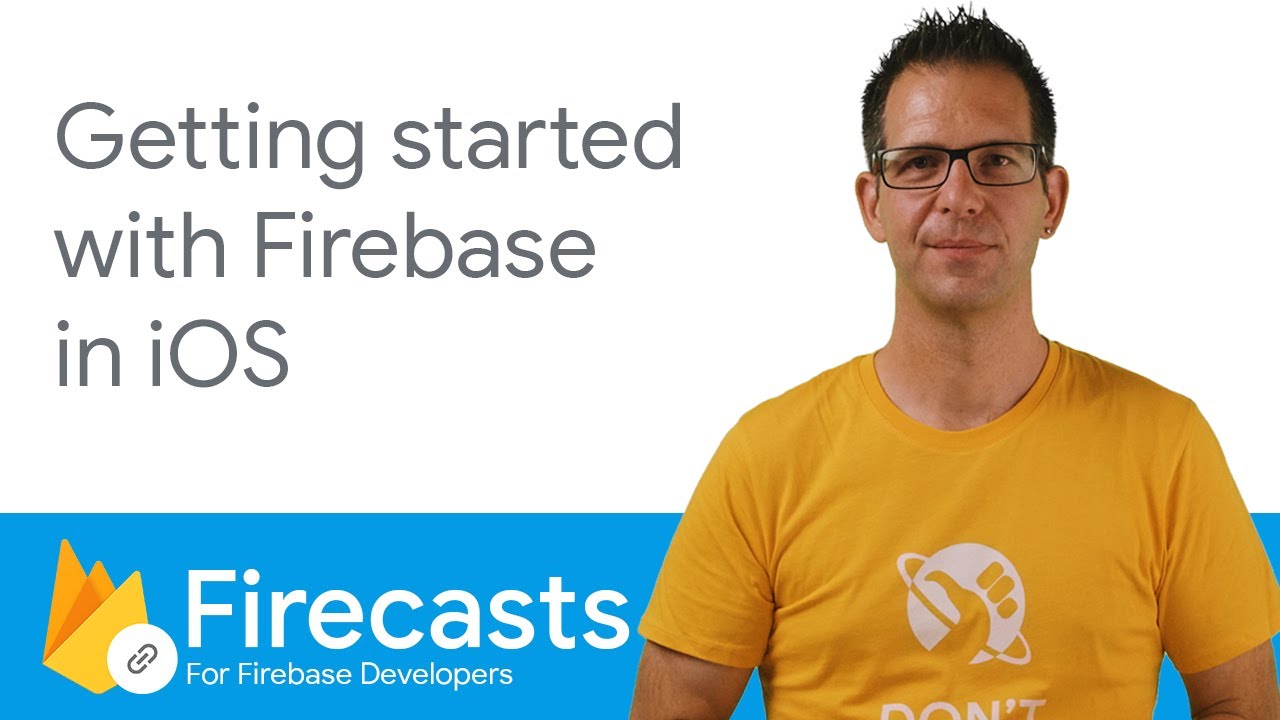 Getting started with Firebase in iOS

Firecasts
For Firebase Developers

DON'T